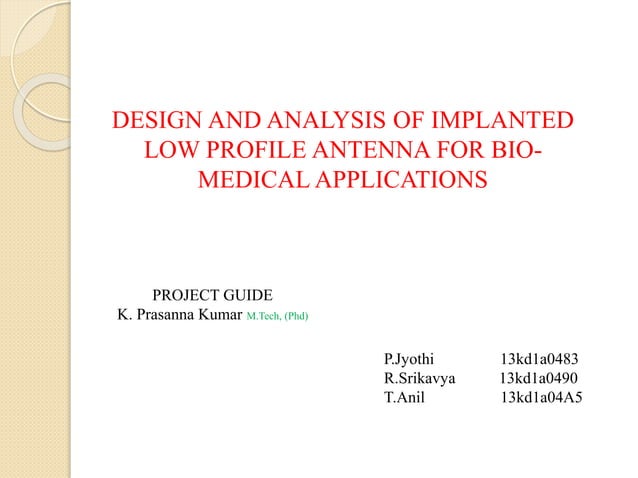 DESIGN AND ANALYSIS OF IMPLANTED LOW PROFILE ANTENNA FOR BIO-MEDICAL APPLICATIONS

PROJECT GUIDE
K. Prasanna Kumar M.Tech, (Phd)

P.Jyothi 13kd1a0483
R.Srikavya 13kd1a0490
T.Anil 13kd1a04A5